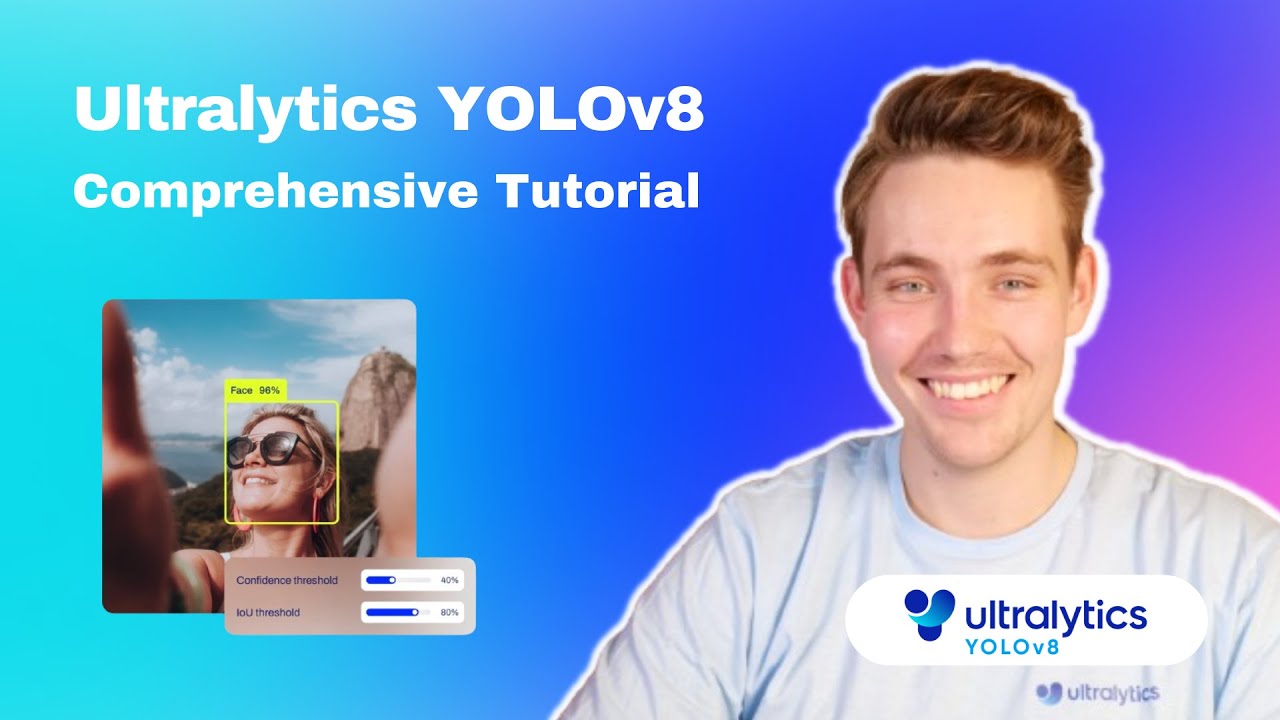 Ultralytics YOLOv8
Comprehensive Tutorial

Face 96%

Confidence threshold 40%
IoU threshold 80%

ultralytics
YOLOv8

ultralytics